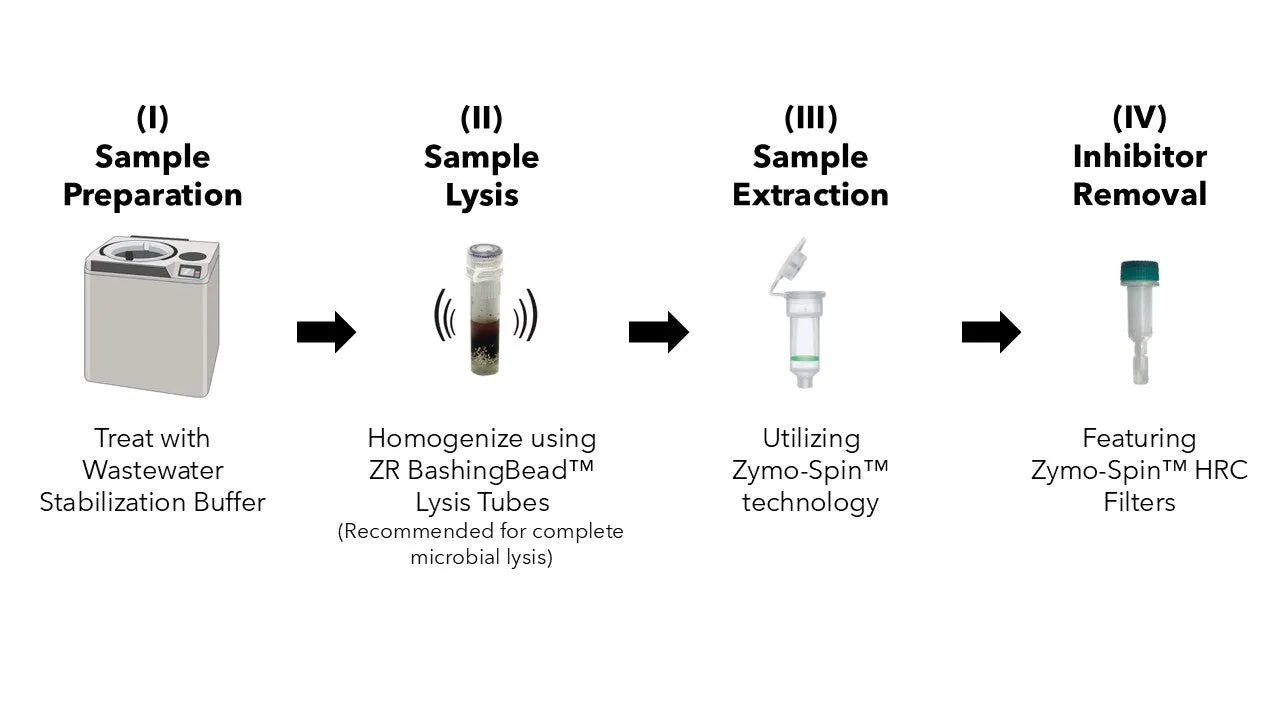 (I)
Sample Preparation

Treat with Wastewater Stabilization Buffer

(II)
Sample Lysis

Homogenize using ZR BashingBead™ Lysis Tubes
(Recommended for complete microbial lysis)

(III)
Sample Extraction

Utilizing Zymo-Spin™ technology

(IV)
Inhibitor Removal

Featuring Zymo-Spin™ HRC Filters